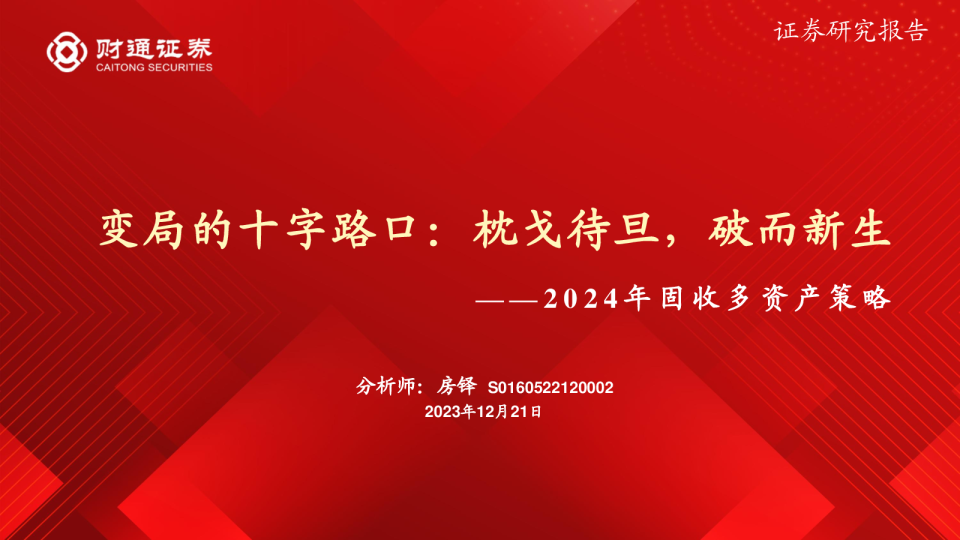 财通证券
CAITONG SECURITIES

证券研究报告

变局的十字路口：枕戈待旦，破而新生

——2024年固收多资产策略

分析师：房铎 S0160522120002
2023年12月21日